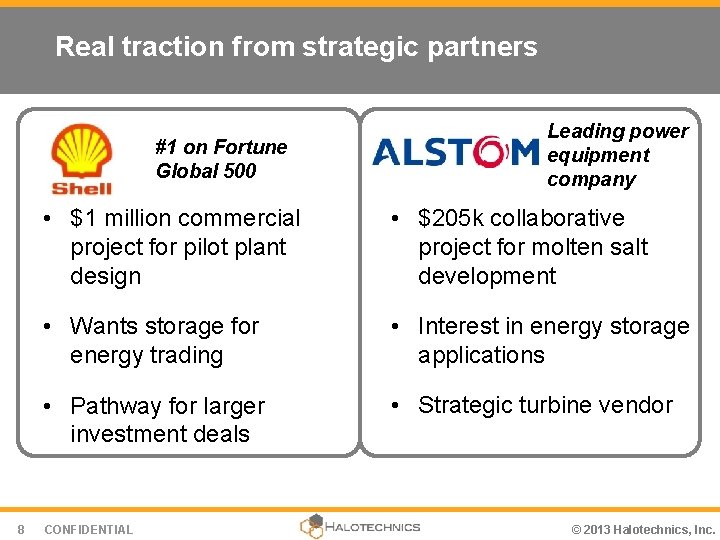 Real traction from strategic partners

Shell

#1 on Fortune Global 500

• $1 million commercial project for pilot plant design

• Wants storage for energy trading

• Pathway for larger investment deals

ALSTOM

Leading power equipment company

• $205k collaborative project for molten salt development

• Interest in energy storage applications

• Strategic turbine vendor

8 CONFIDENTIAL

HALOTECHNICS

© 2013 Halotechnics, Inc.